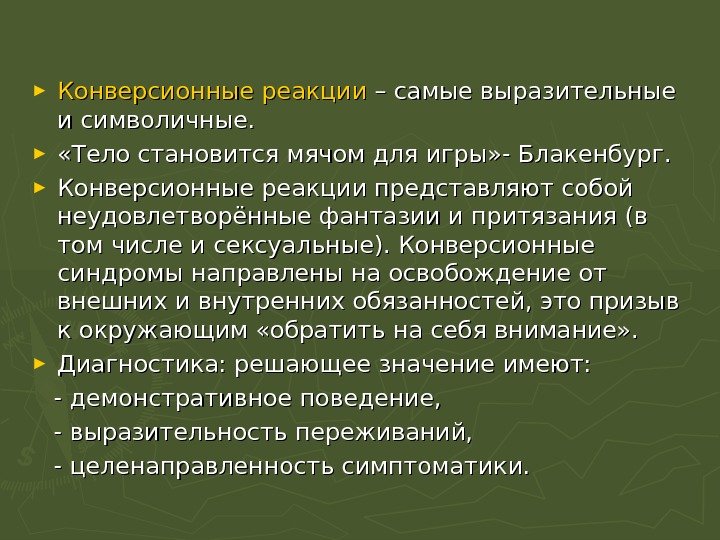 ► Конверсионные реакции – самые выразительные и символичные.

► «Тело становится мячом для игры»- Блакенбург.

► Конверсионные реакции представляют собой неудовлетворённые фантазии и притязания (в том числе и сексуальные). Конверсионные синдромы направлены на освобождение от внешних и внутренних обязанностей, это призыв к окружающим «обратить на себя внимание».

► Диагностика: решающее значение имеют:

- демонстративное поведение,

- выразительность переживаний,

- целенаправленность симптоматики.